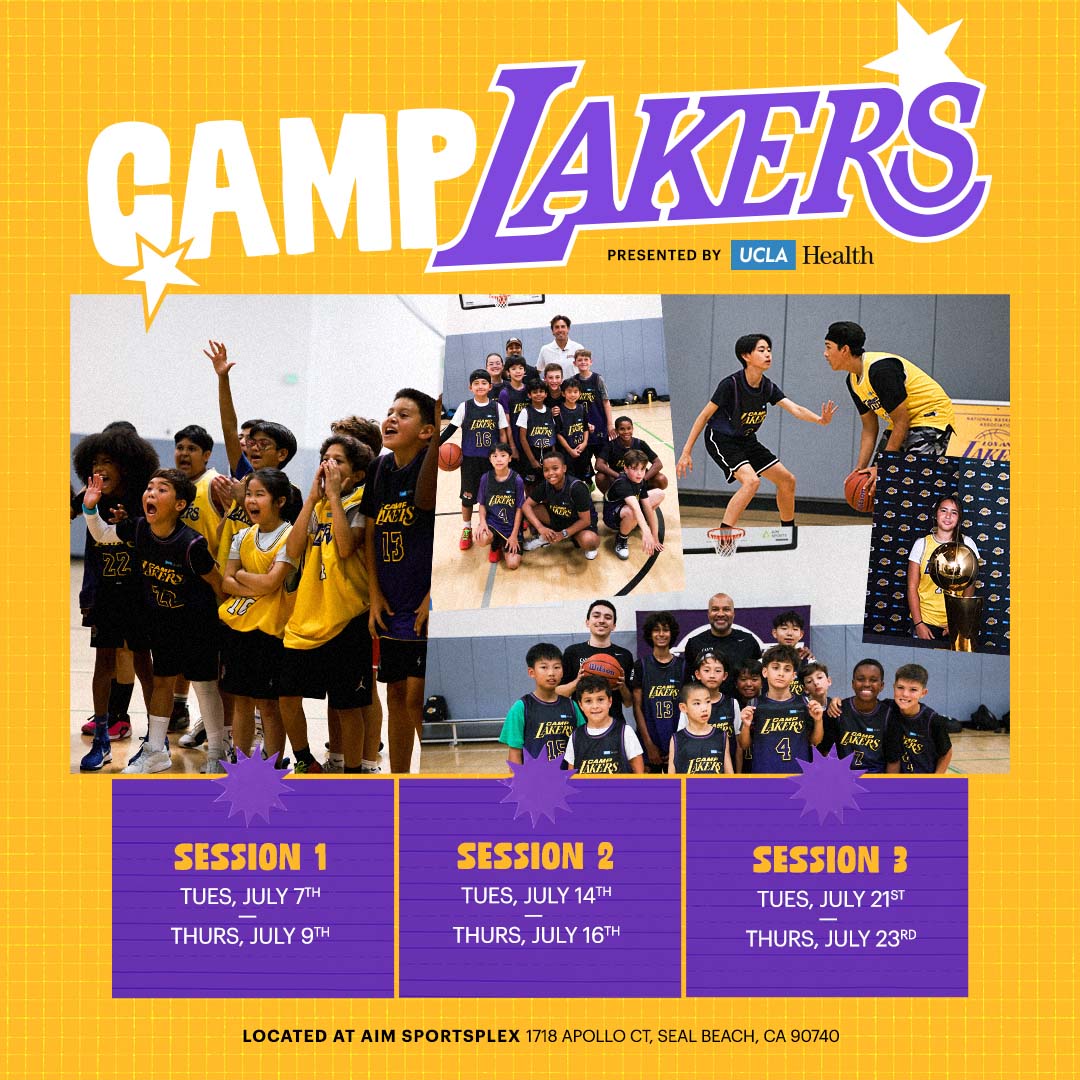 CAMP LAKERS

PRESENTED BY UCLA Health

SESSION 1
TUES, JULY 7TH
—
THURS, JULY 9TH

SESSION 2
TUES, JULY 14TH
—
THURS, JULY 16TH

SESSION 3
TUES, JULY 21ST
—
THURS, JULY 23RD

LOCATED AT AIM SPORTSPLEX 1718 APOLLO CT, SEAL BEACH, CA 90740